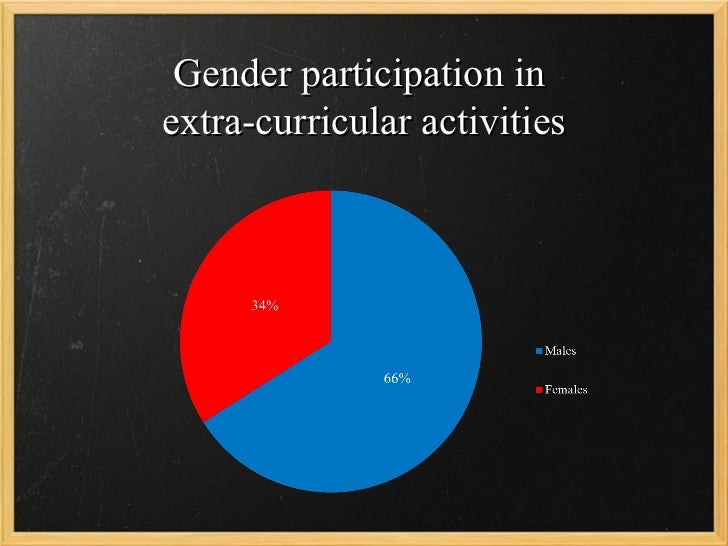 Gender participation in extra-curricular activities

34%

66%

Males

Females